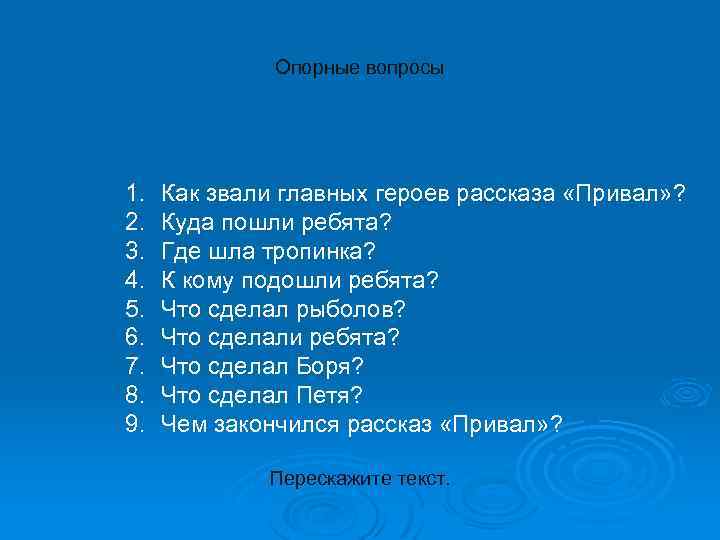 Опорные вопросы

1. Как звали главных героев рассказа «Привал»?
2. Куда пошли ребята?
3. Где шла тропинка?
4. К кому подошли ребята?
5. Что сделал рыболов?
6. Что сделали ребята?
7. Что сделал Боря?
8. Что сделал Петя?
9. Чем закончился рассказ «Привал»?

Перескажите текст.